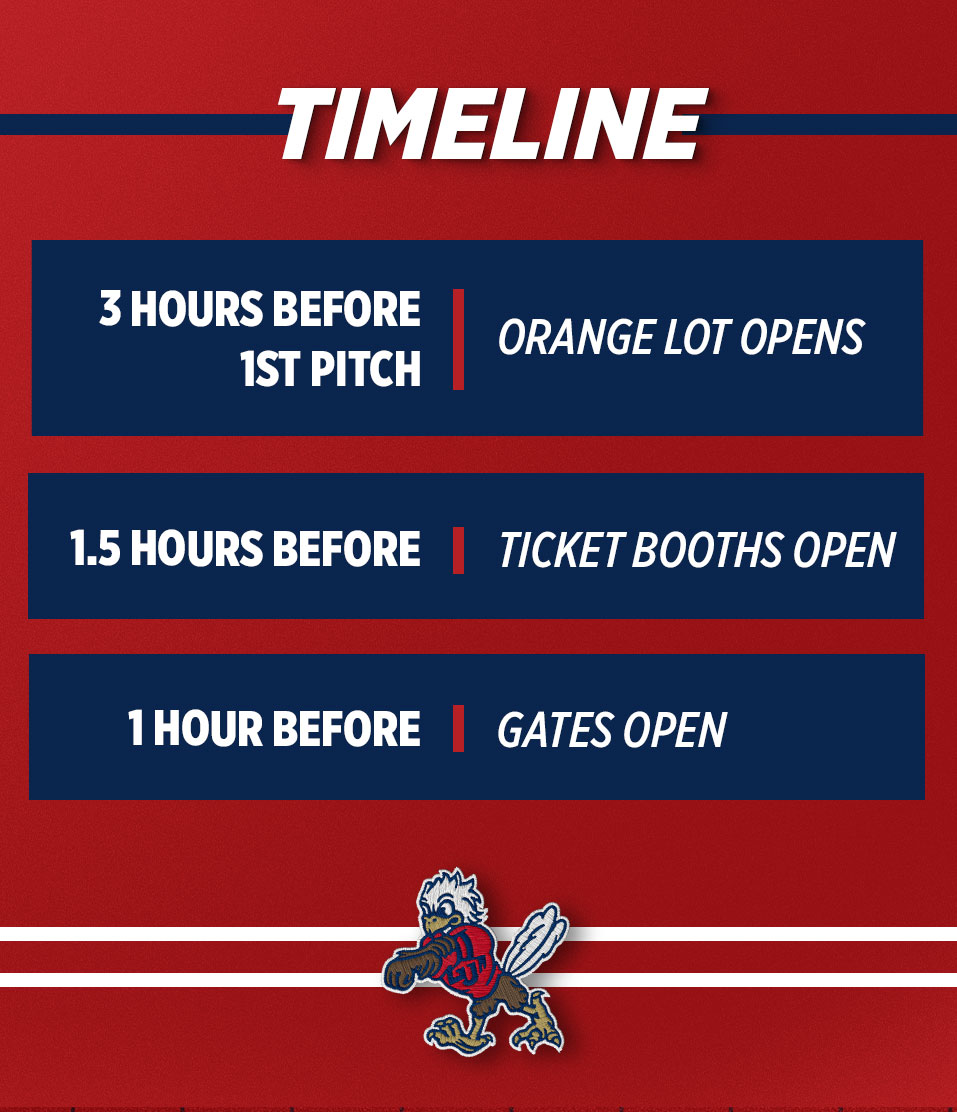 TIMELINE

3 HOURS BEFORE 1ST PITCH | ORANGE LOT OPENS

1.5 HOURS BEFORE | TICKET BOOTHS OPEN

1 HOUR BEFORE | GATES OPEN